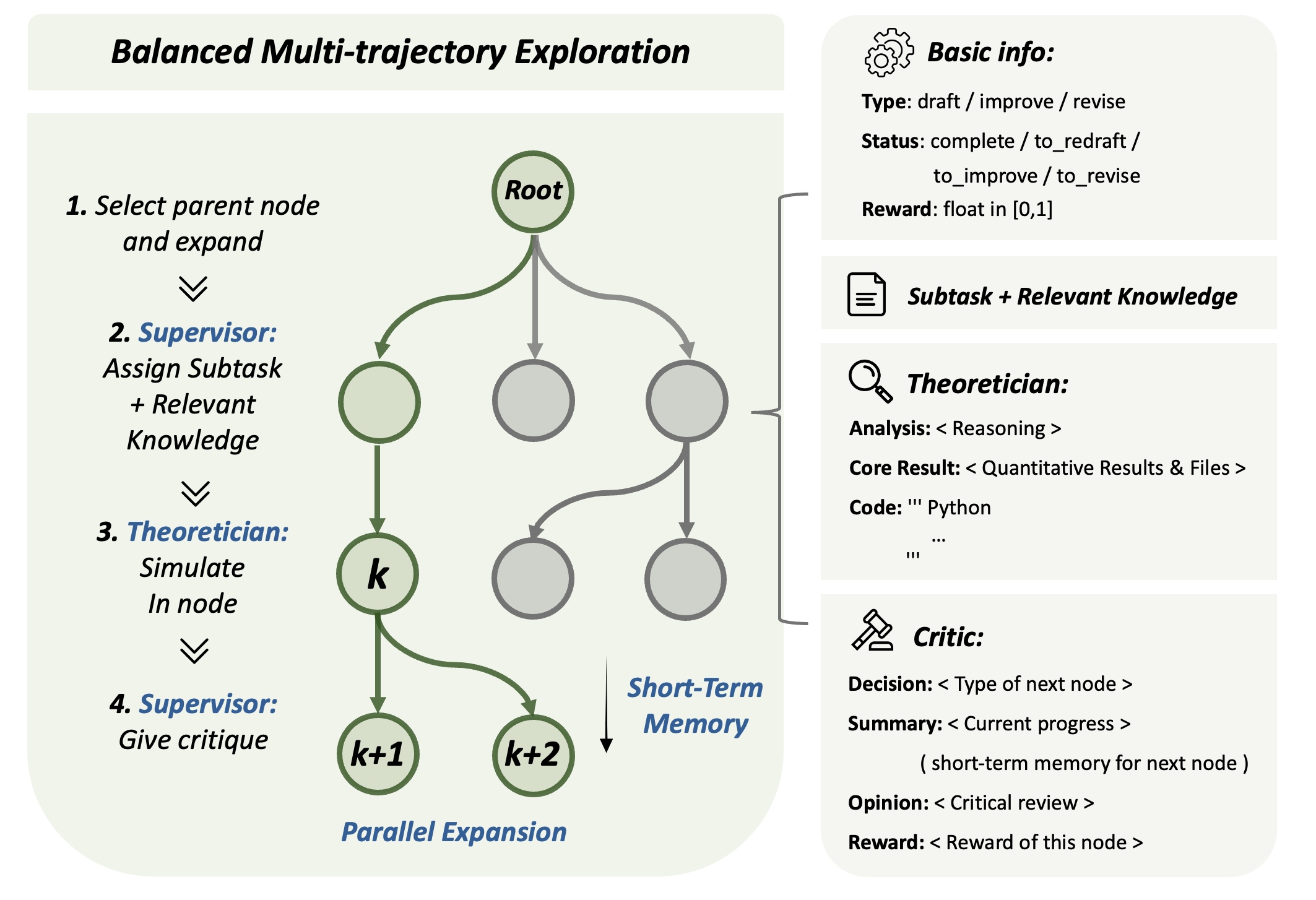 Balanced Multi-trajectory Exploration

1. Select parent node and expand

2. Supervisor: Assign Subtask + Relevant Knowledge

3. Theoretician: Simulate In node

4. Supervisor: Give critique

Root

k

k+1

k+2

Short-Term Memory

Parallel Expansion

Basic info:

Type: draft / improve / revise

Status: complete / to_redraft / to_improve / to_revise

Reward: float in [0,1]

Subtask + Relevant Knowledge

Theoretician:

Analysis: < Reasoning >

Core Result: < Quantitative Results & Files >

Code: ''' Python
...
'''

Critic:

Decision: < Type of next node >

Summary: < Current progress >
( short-term memory for next node )

Opinion: < Critical review >

Reward: < Reward of this node >